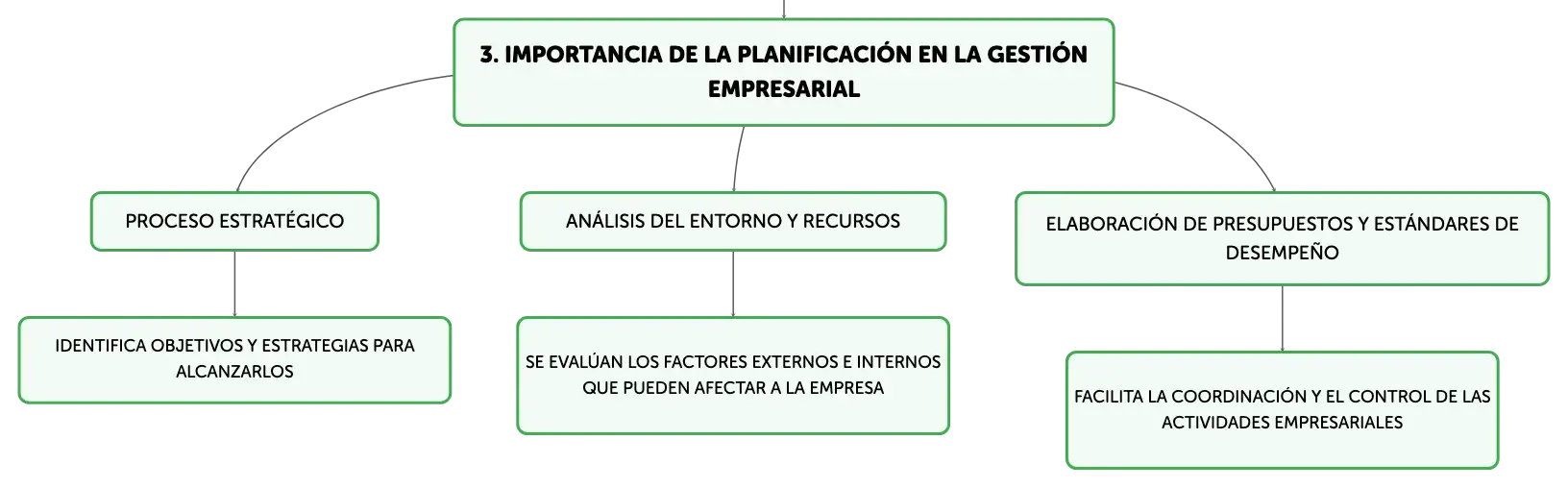 3. IMPORTANCIA DE LA PLANIFICACIÓN EN LA GESTIÓN EMPRESARIAL

PROCESO ESTRATÉGICO

IDENTIFICA OBJETIVOS Y ESTRATEGIAS PARA ALCANZARLOS

ANÁLISIS DEL ENTORNO Y RECURSOS

SE EVALÚAN LOS FACTORES EXTERNOS E INTERNOS QUE PUEDEN AFECTAR A LA EMPRESA

ELABORACIÓN DE PRESUPUESTOS Y ESTÁNDARES DE DESEMPEÑO

FACILITA LA COORDINACIÓN Y EL CONTROL DE LAS ACTIVIDADES EMPRESARIALES